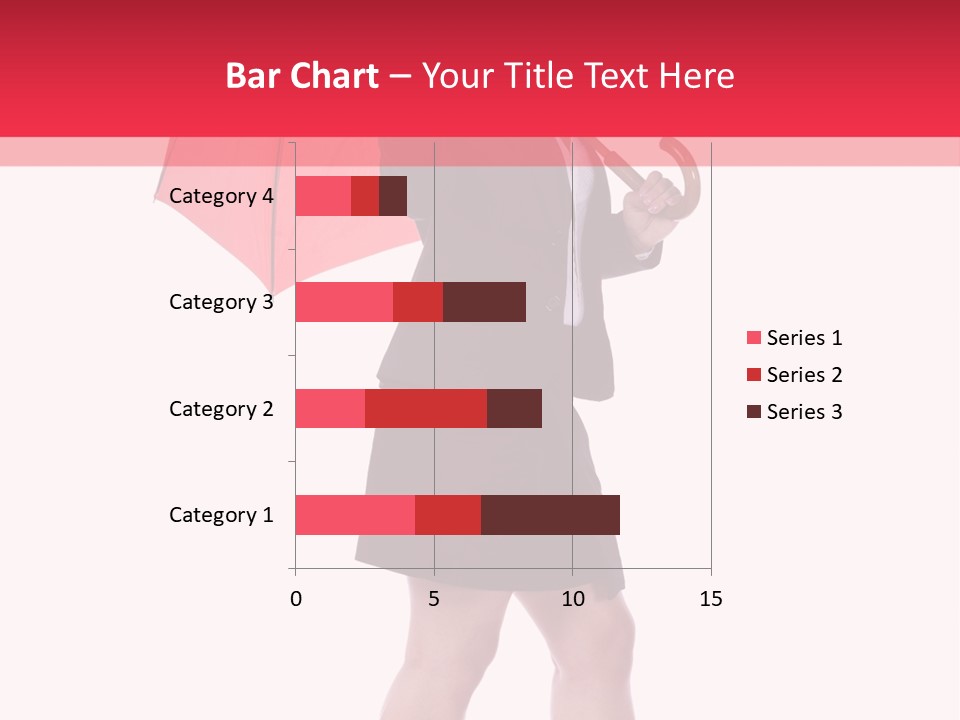 Bar Chart – Your Title Text Here

Category 4
Category 3
Category 2
Category 1

0
5
10
15

Series 1
Series 2
Series 3